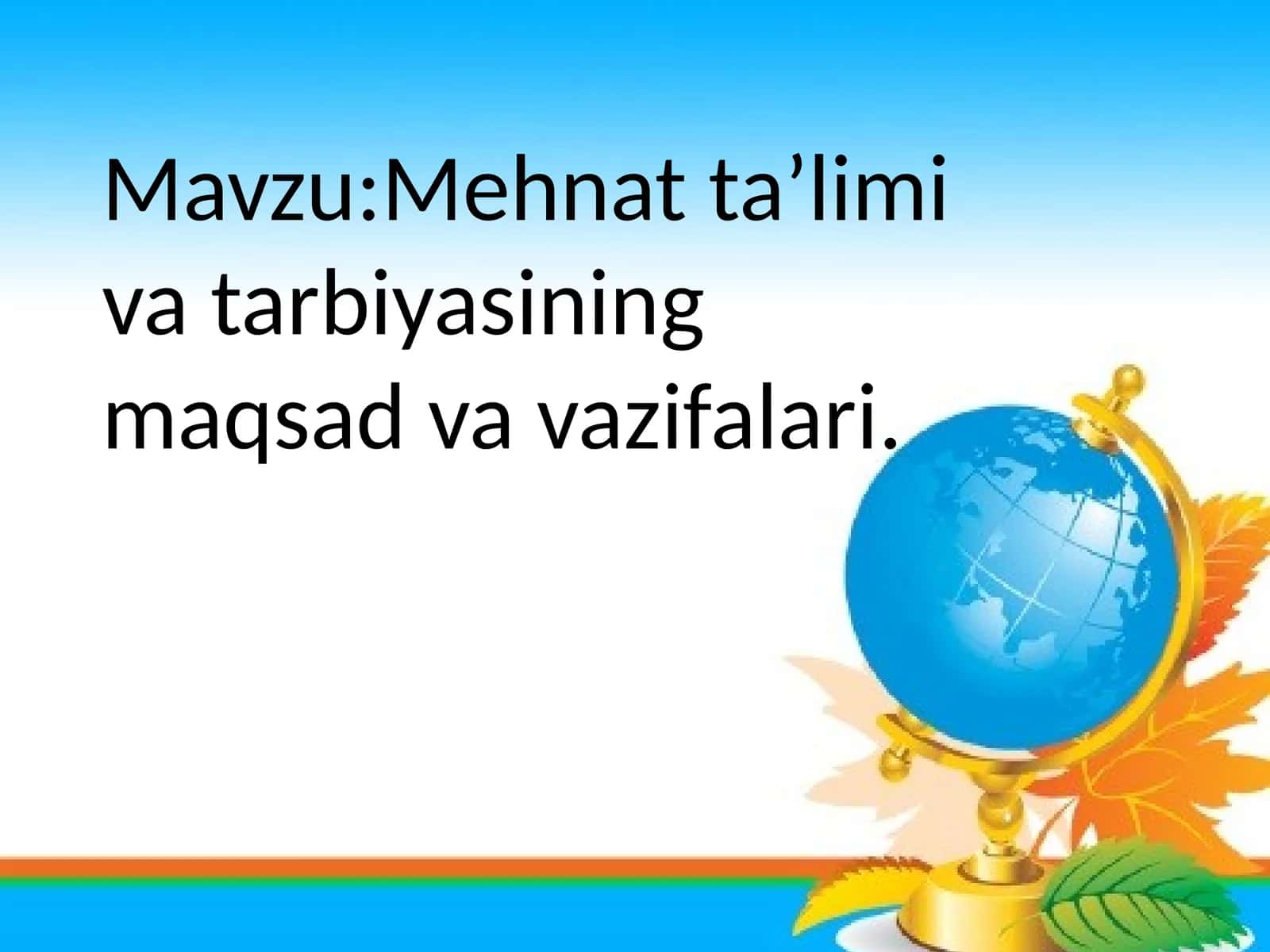 Mavzu:Mehnat ta’limi va tarbiyasining maqsad va vazifalari.